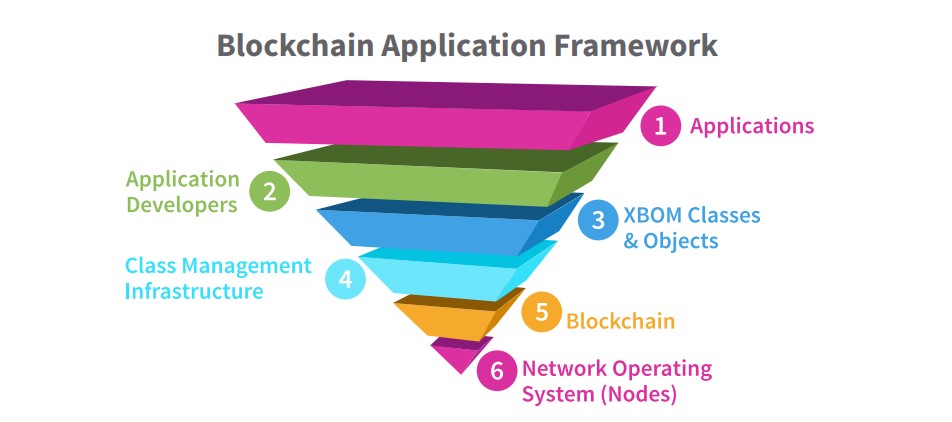 Blockchain Application Framework

1 Applications

Application Developers 2

3 XBOM Classes & Objects

Class Management Infrastructure 4

5 Blockchain

6 Network Operating System (Nodes)